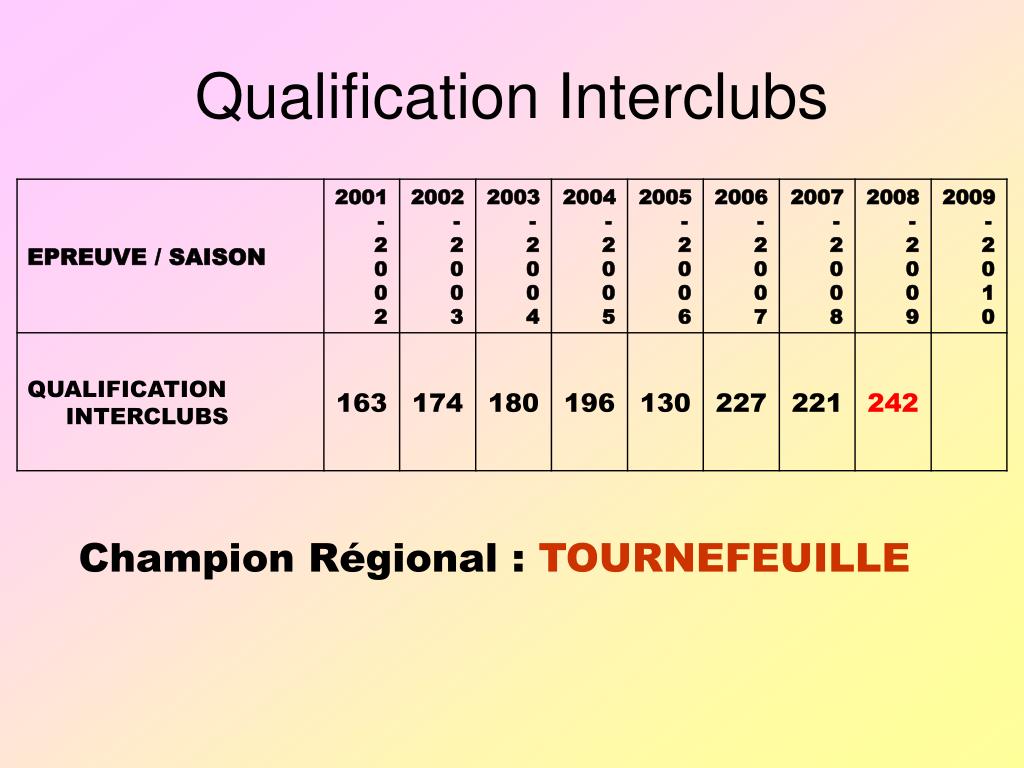 Qualification Interclubs

| EPREUVE / SAISON | 2001-2002 | 2002-2003 | 2003-2004 | 2004-2005 | 2005-2006 | 2006-2007 | 2007-2008 | 2008-2009 | 2009-2010 |
|---|---|---|---|---|---|---|---|---|---|
| QUALIFICATION INTERCLUBS | 163 | 174 | 180 | 196 | 130 | 227 | 221 | 242 | |

Champion Régional : TOURNEFEUILLE